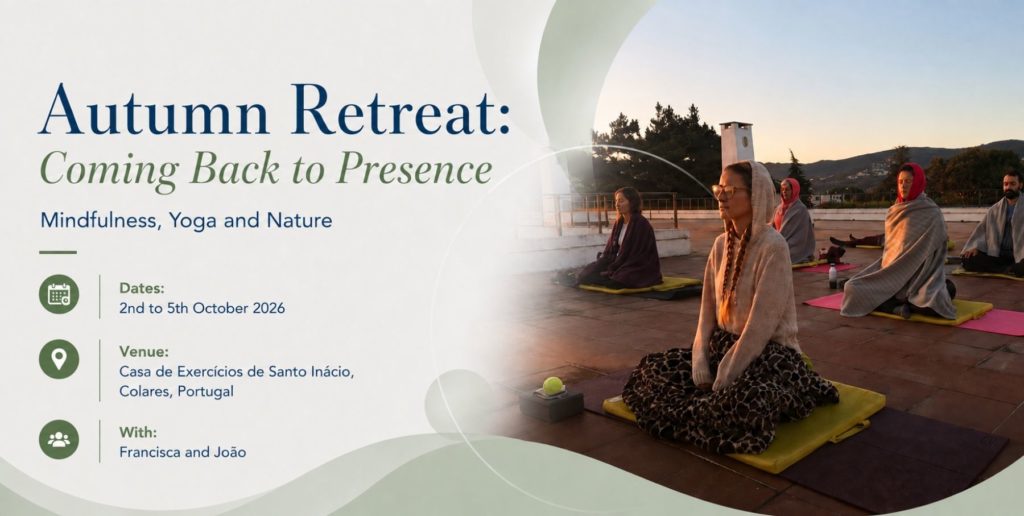 Autumn Retreat:
Coming Back to Presence

Mindfulness, Yoga and Nature

Dates:
2nd to 5th October 2026

Venue:
Casa de Exercícios de Santo Inácio, Colares, Portugal

With:
Francisca and João